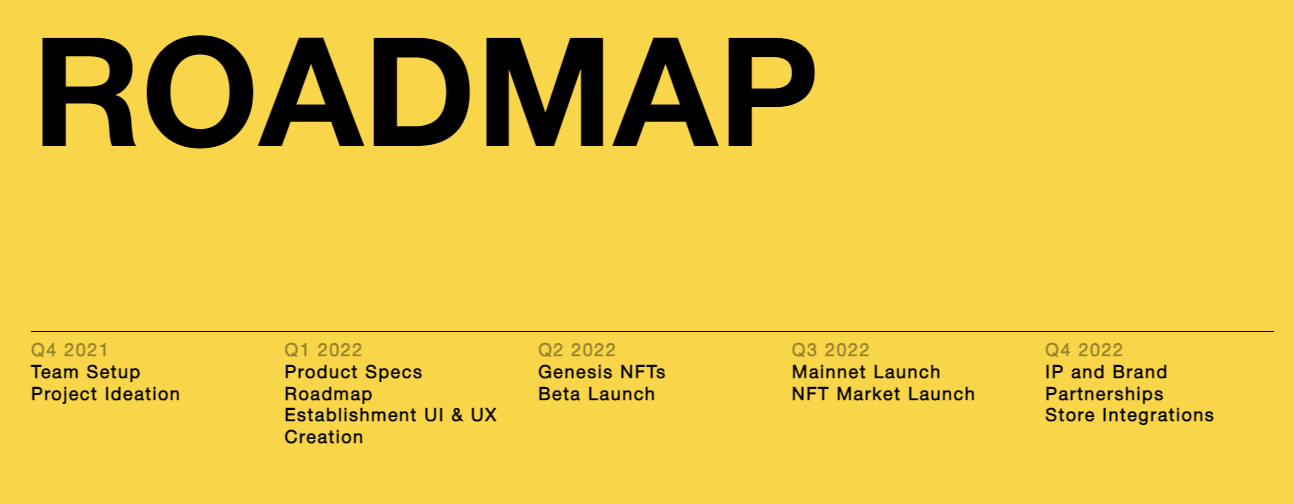 ROADMAP

Q4 2021
Team Setup
Project Ideation

Q1 2022
Product Specs
Roadmap
Establishment UI & UX Creation

Q2 2022
Genesis NFTs
Beta Launch

Q3 2022
Mainnet Launch
NFT Market Launch

Q4 2022
IP and Brand Partnerships
Store Integrations